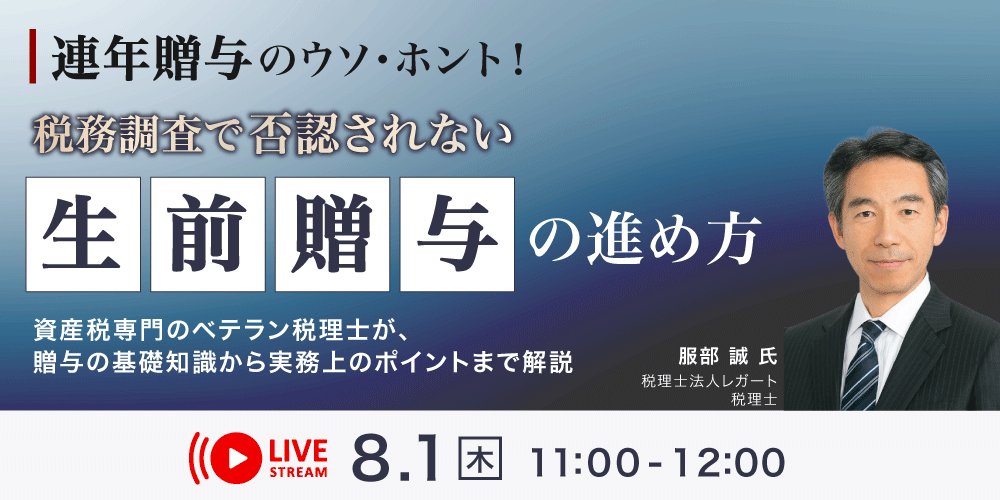 連年贈与のウソ・ホント！

税務調査で否認されない

生前贈与の進め方

資産税専門のベテラン税理士が、
贈与の基礎知識から実務上のポイントまで解説

服部 誠 氏
税理士法人レガート
税理士

LIVE STREAM

8.1 木 11:00-12:00